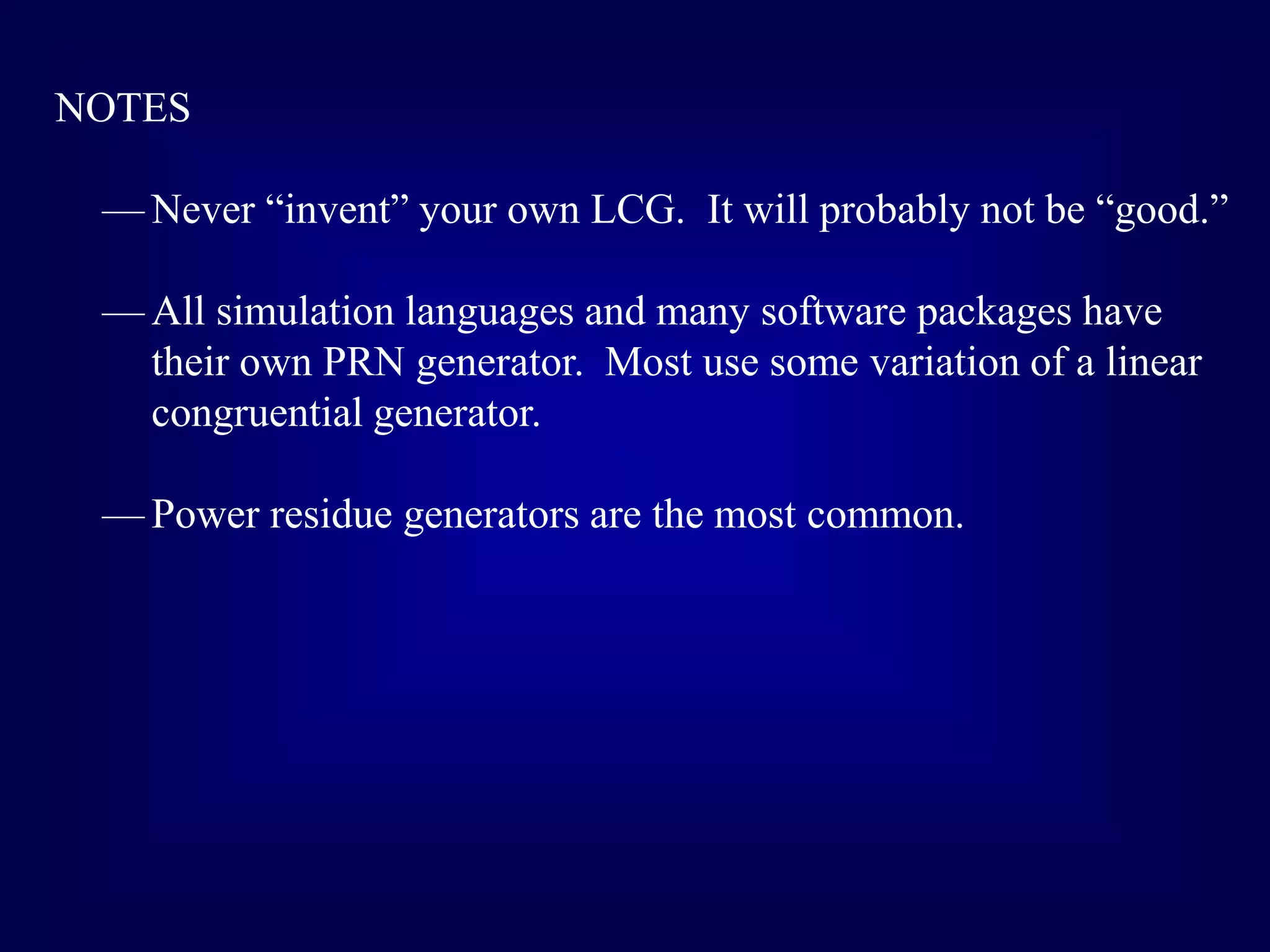 NOTES

— Never “invent” your own LCG. It will probably not be “good.”

— All simulation languages and many software packages have their own PRN generator. Most use some variation of a linear congruential generator.

— Power residue generators are the most common.